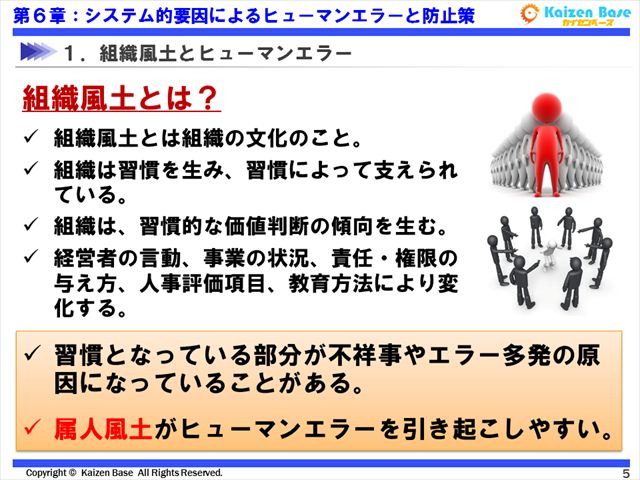 第６章：システム的要因によるヒューマンエラーと防止策

Kaizen Base
カイゼンベース

１．組織風土とヒューマンエラー

組織風土とは？

✓ 組織風土とは組織の文化のこと。

✓ 組織は習慣を生み、習慣によって支えられている。

✓ 組織は、習慣的な価値判断の傾向を生む。

✓ 経営者の言動、事業の状況、責任・権限の与え方、人事評価項目、教育方法により変化する。

✓ 習慣となっている部分が不祥事やエラー多発の原因になっていることがある。

✓ 属人風土がヒューマンエラーを引き起こしやすい。

Copyright © Kaizen Base All Rights Reserved.

5